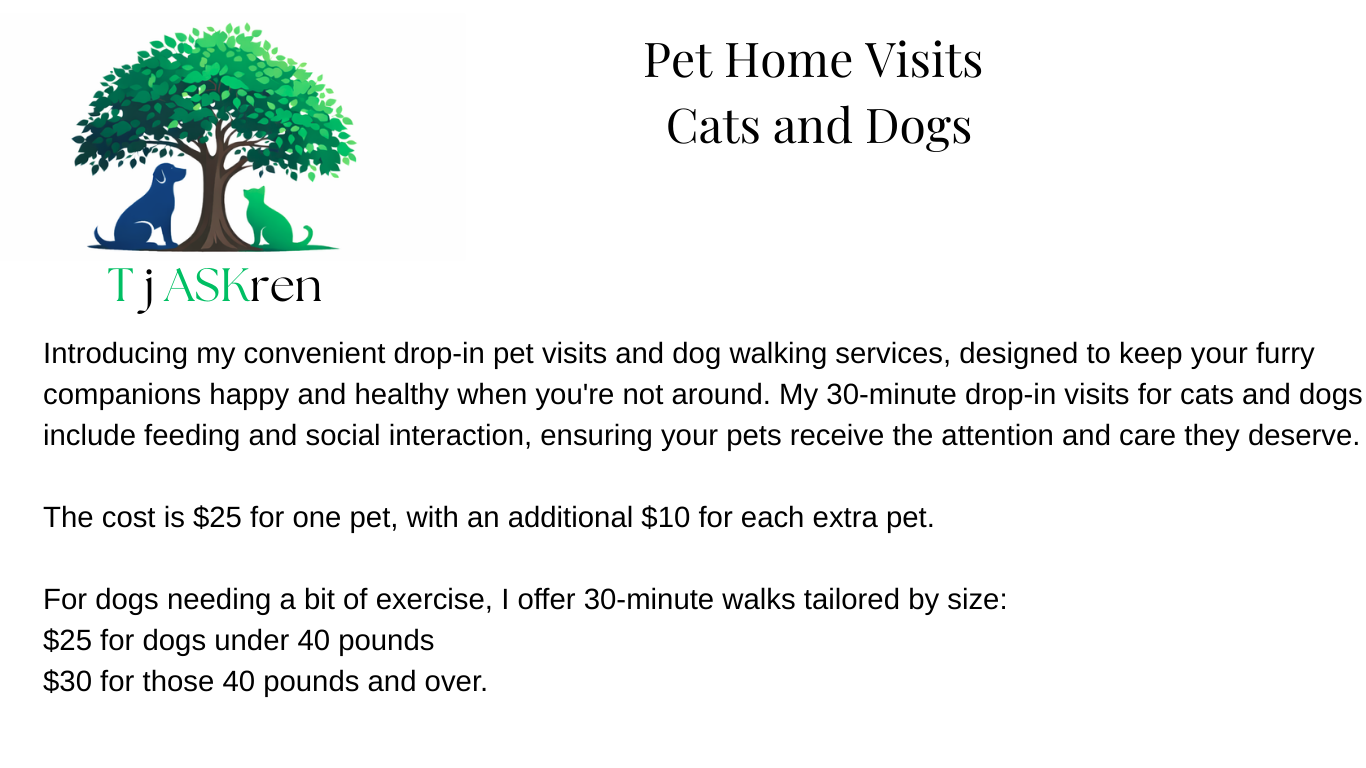 T j ASKren

Pet Home Visits
Cats and Dogs

Introducing my convenient drop-in pet visits and dog walking services, designed to keep your furry companions happy and healthy when you're not around. My 30-minute drop-in visits for cats and dogs include feeding and social interaction, ensuring your pets receive the attention and care they deserve.

The cost is \$25 for one pet, with an additional \$10 for each extra pet.

For dogs needing a bit of exercise, I offer 30-minute walks tailored by size:
\$25 for dogs under 40 pounds
\$30 for those 40 pounds and over.